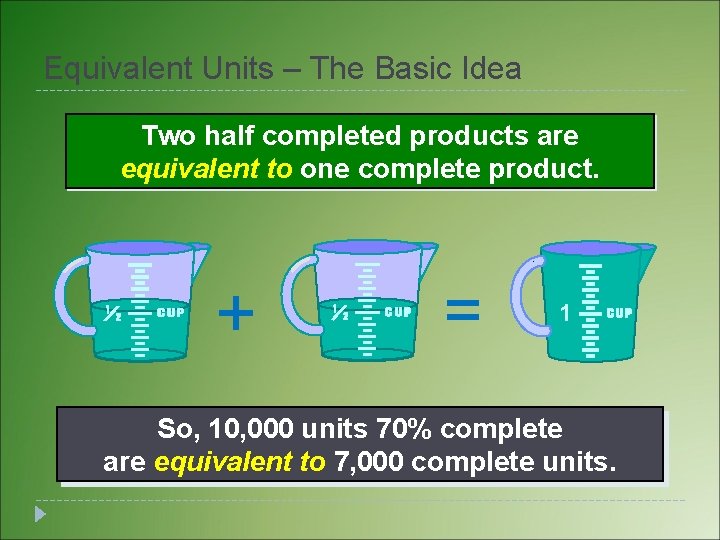 Equivalent Units – The Basic Idea

Two half completed products are equivalent to one complete product.

½ CUP + ½ CUP = 1 CUP

So, 10,000 units 70% complete are equivalent to 7,000 complete units.